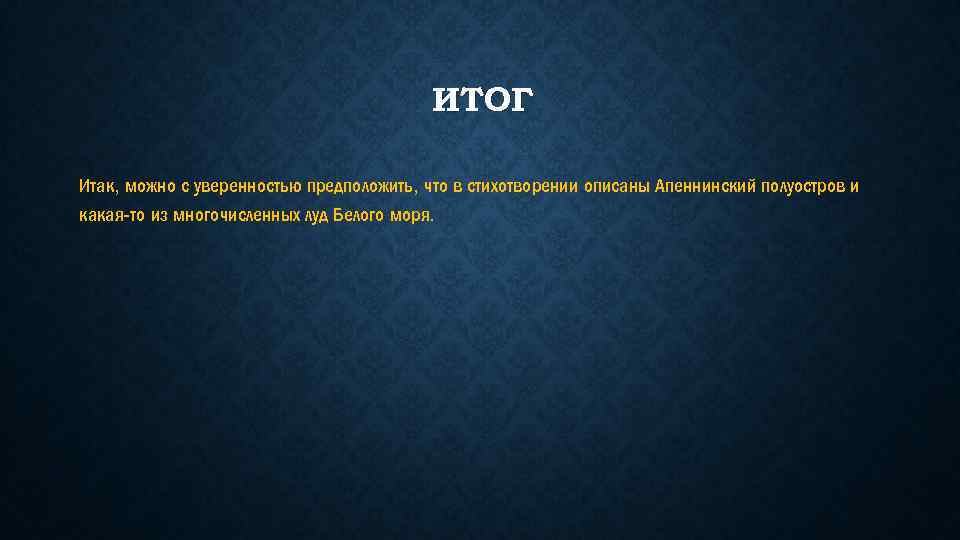 ИТОГ

Итак, можно с уверенностью предположить, что в стихотворении описаны Апеннинский полуостров и какая-то из многочисленных луд Белого моря.